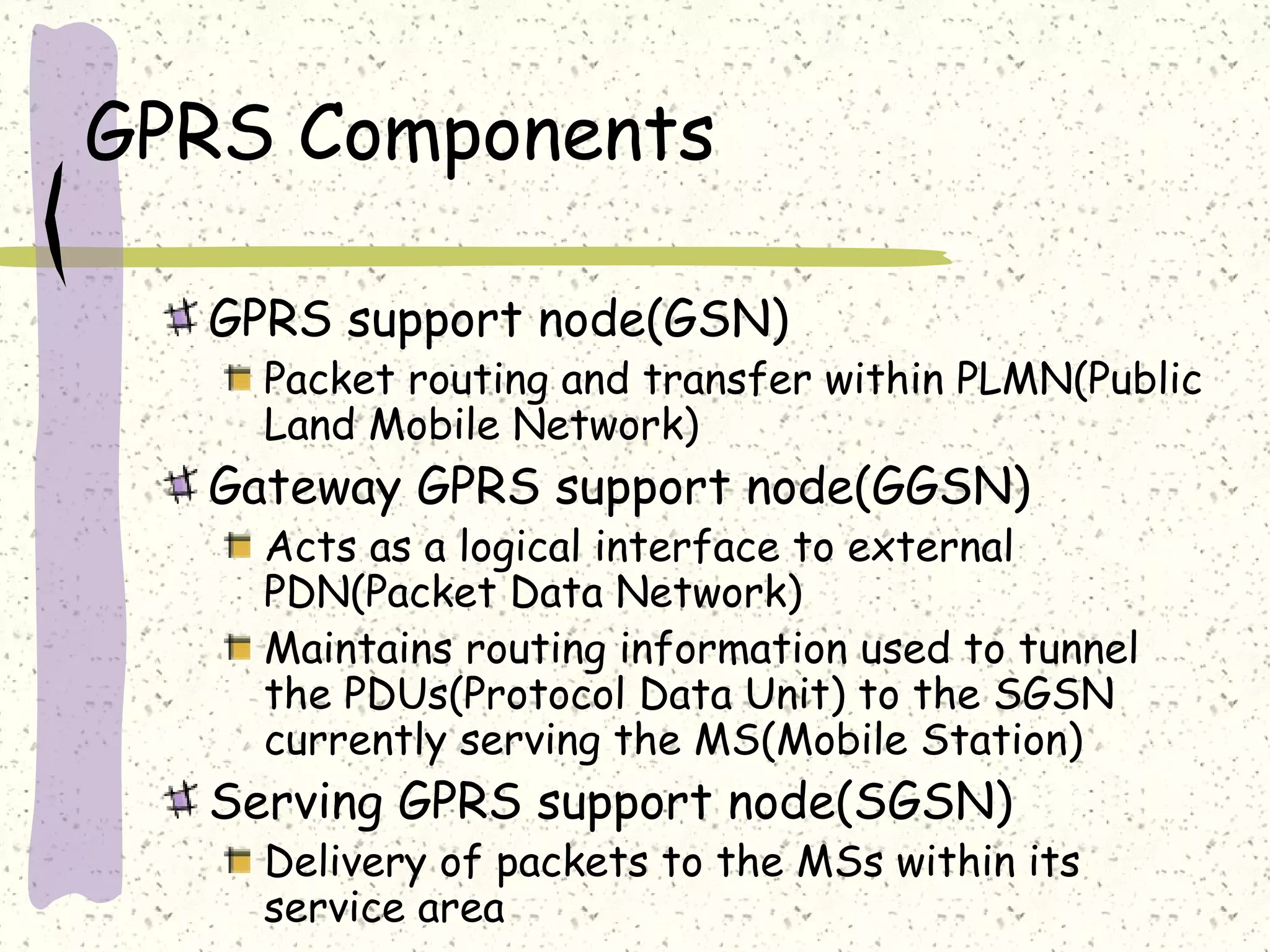 GPRS Components

GPRS support node(GSN)

Packet routing and transfer within PLMN(Public Land Mobile Network)

Gateway GPRS support node(GGSN)

Acts as a logical interface to external PDN(Packet Data Network)

Maintains routing information used to tunnel the PDUs(Protocol Data Unit) to the SGSN currently serving the MS(Mobile Station)

Serving GPRS support node(SGSN)

Delivery of packets to the MSs within its service area